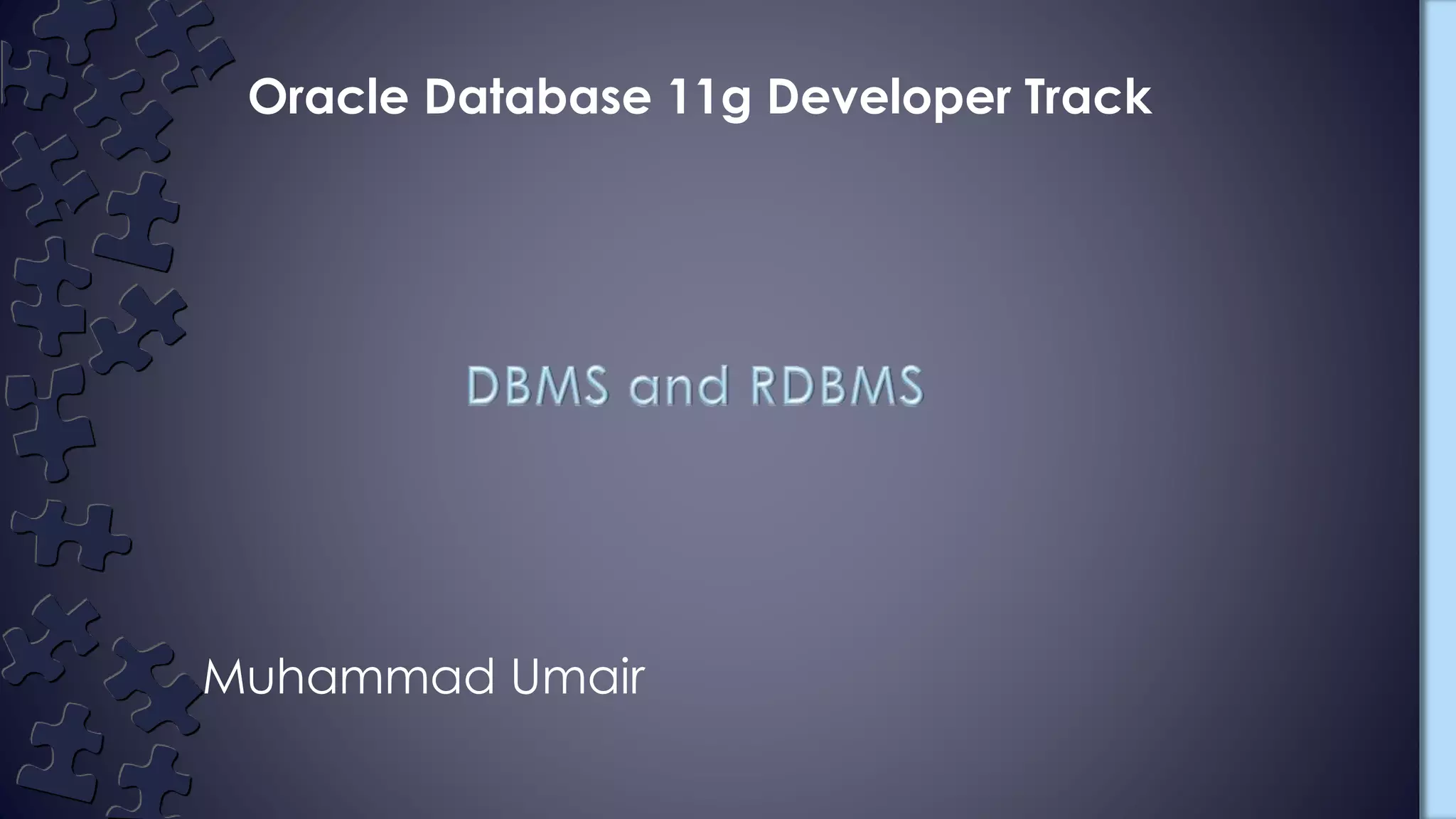 Oracle Database 11g Developer Track

DBMS and RDBMS

Muhammad Umair